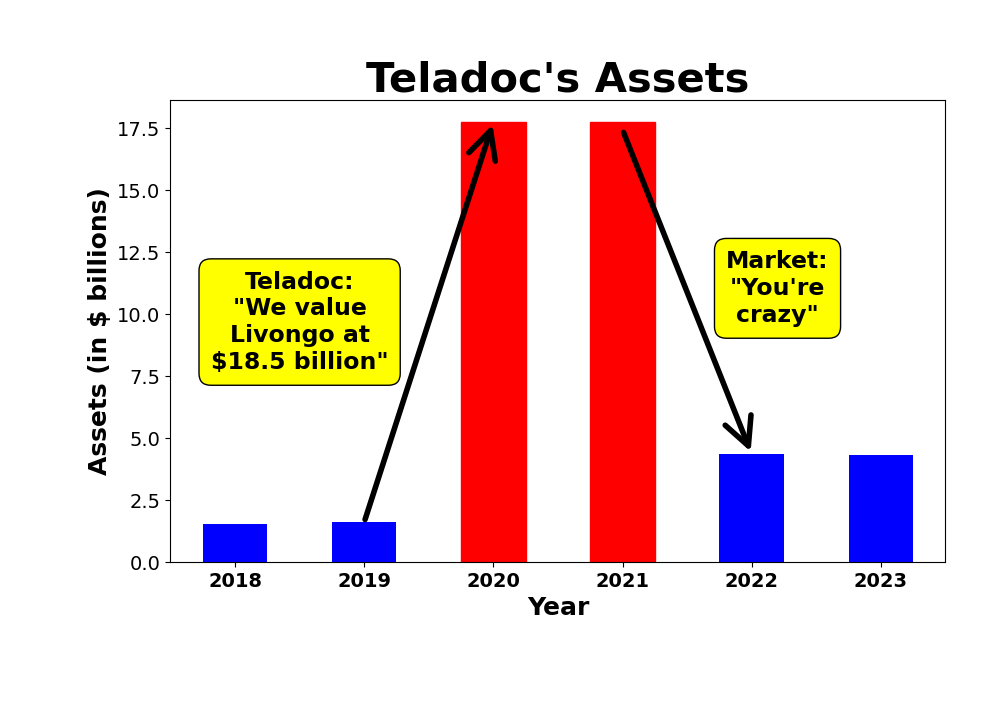 Teladoc's Assets

Assets (in $ billions)

17.5
15.0
12.5
10.0
7.5
5.0
2.5
0.0

Teladoc:
"We value
Livongo at
$18.5 billion"

Market:
"You're
crazy"

2018
2019
2020
2021
2022
2023

Year